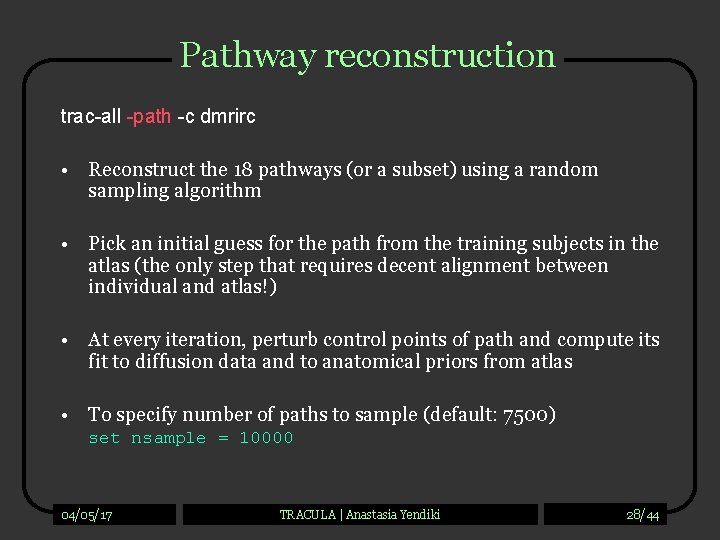 Pathway reconstruction

trac-all -path -c dmrirc

• Reconstruct the 18 pathways (or a subset) using a random sampling algorithm

• Pick an initial guess for the path from the training subjects in the atlas (the only step that requires decent alignment between individual and atlas!)

• At every iteration, perturb control points of path and compute its fit to diffusion data and to anatomical priors from atlas

• To specify number of paths to sample (default: 7500)
set nsample = 10000

04/05/17

TRACULA | Anastasia Yendiki

28/44